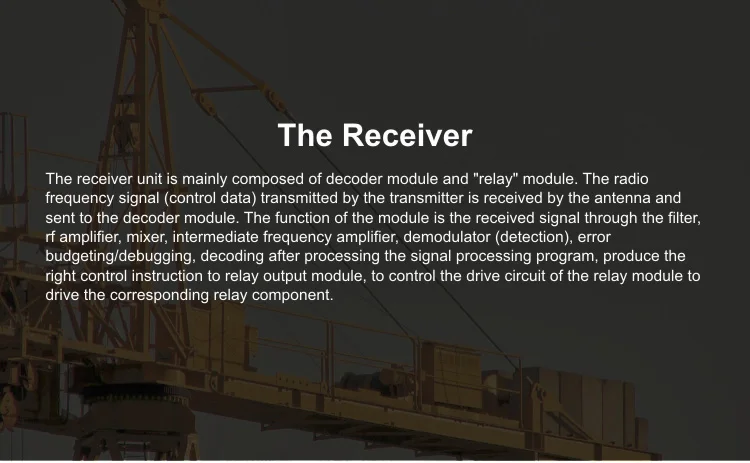 The Receiver

The receiver unit is mainly composed of decoder module and "relay" module. The radio frequency signal (control data) transmitted by the transmitter is received by the antenna and sent to the decoder module. The function of the module is the received signal through the filter, rf amplifier, mixer, intermediate frequency amplifier, demodulator (detection), error budgeting/debugging, decoding after processing the signal processing program, produce the right control instruction to relay output module, to control the drive circuit of the relay module to drive the corresponding relay component.